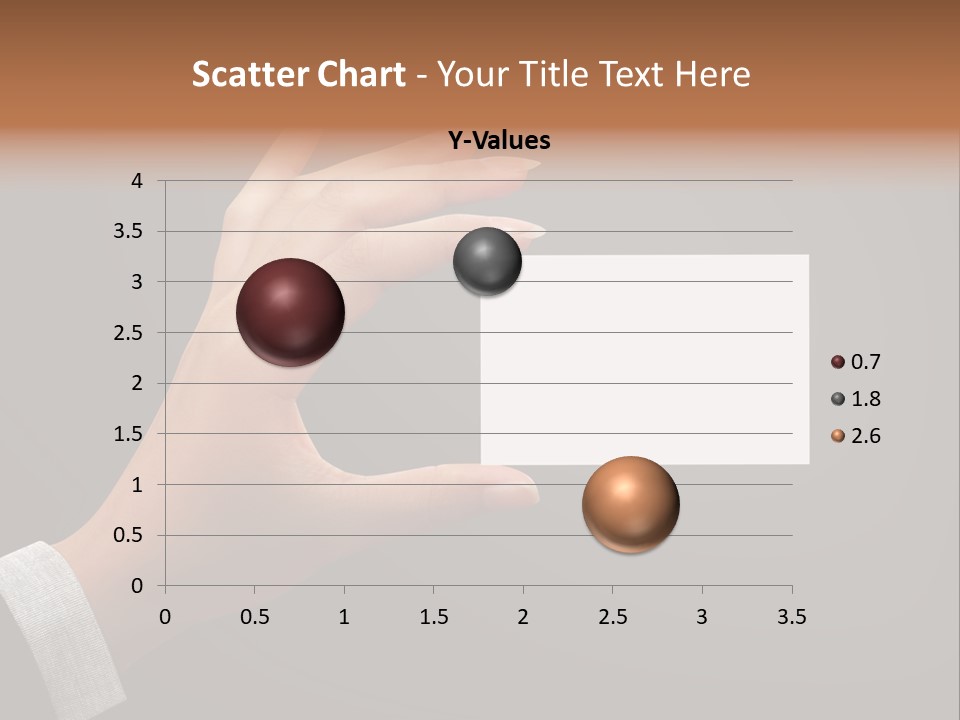 Scatter Chart - Your Title Text Here

Y-Values

4
3.5
3
2.5
2
1.5
1
0.5
0

0 0.5 1 1.5 2 2.5 3 3.5

0.7
1.8
2.6